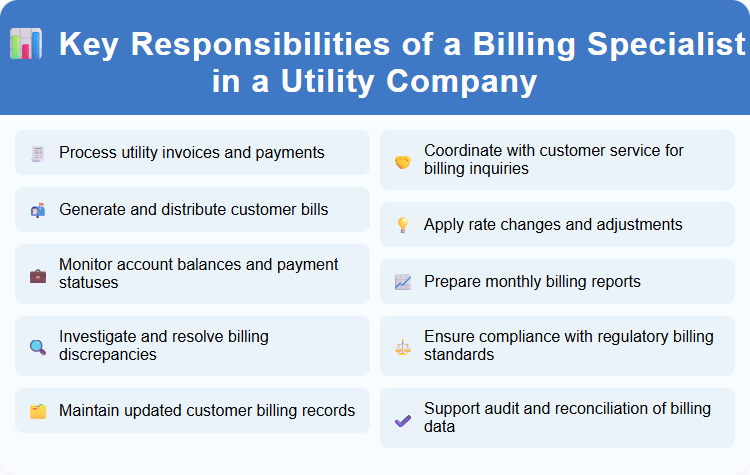 Key Responsibilities of a Billing Specialist in a Utility Company

Process utility invoices and payments

Generate and distribute customer bills

Monitor account balances and payment statuses

Investigate and resolve billing discrepancies

Maintain updated customer billing records

Coordinate with customer service for billing inquiries

Apply rate changes and adjustments

Prepare monthly billing reports

Ensure compliance with regulatory billing standards

Support audit and reconciliation of billing data